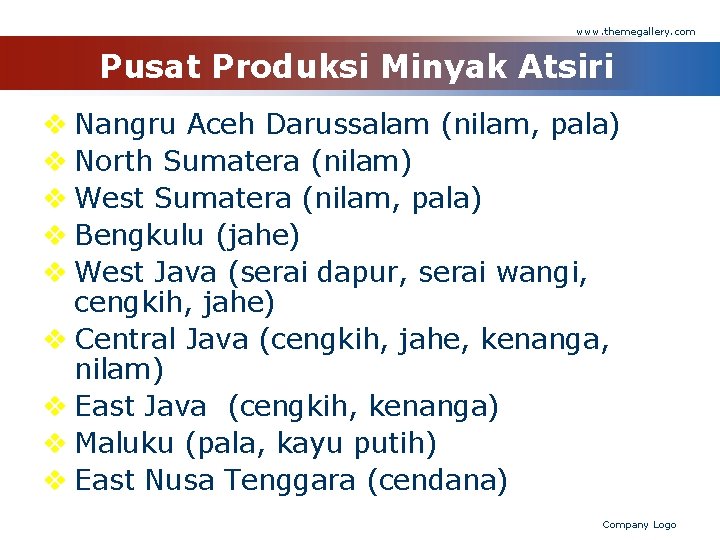 www.themegallery.com

Pusat Produksi Minyak Atsiri

❖ Nangru Aceh Darussalam (nilam, pala)
❖ North Sumatera (nilam)
❖ West Sumatera (nilam, pala)
❖ Bengkulu (jahe)
❖ West Java (serai dapur, serai wangi, cengkih, jahe)
❖ Central Java (cengkih, jahe, kenanga, nilam)
❖ East Java (cengkih, kenanga)
❖ Maluku (pala, kayu putih)
❖ East Nusa Tenggara (cendana)

Company Logo